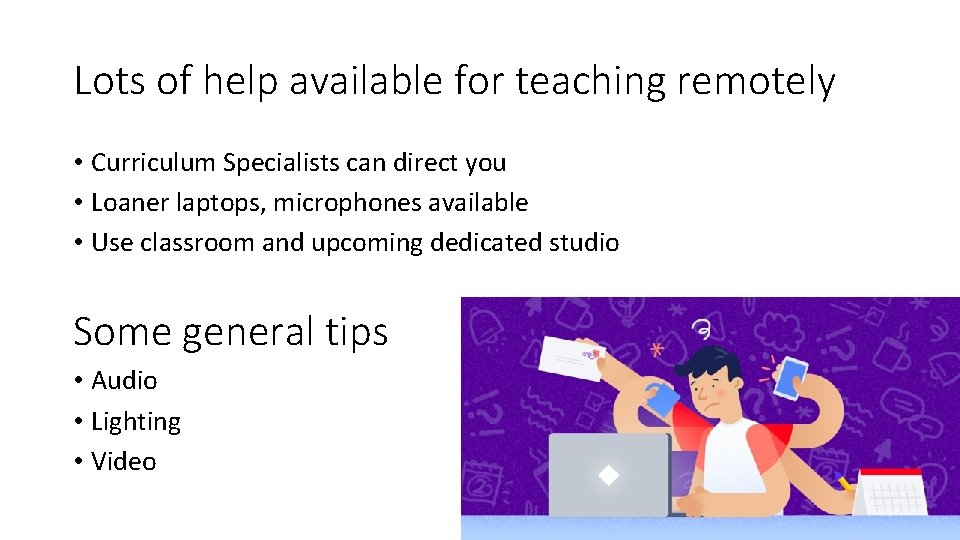 Lots of help available for teaching remotely

• Curriculum Specialists can direct you
• Loaner laptops, microphones available
• Use classroom and upcoming dedicated studio

Some general tips

• Audio
• Lighting
• Video